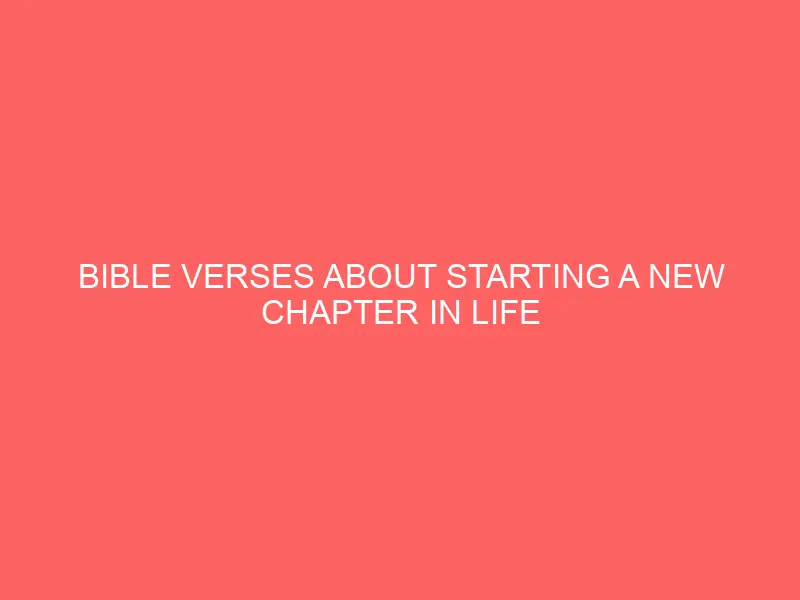 BIBLE VERSES ABOUT STARTING A NEW CHAPTER IN LIFE